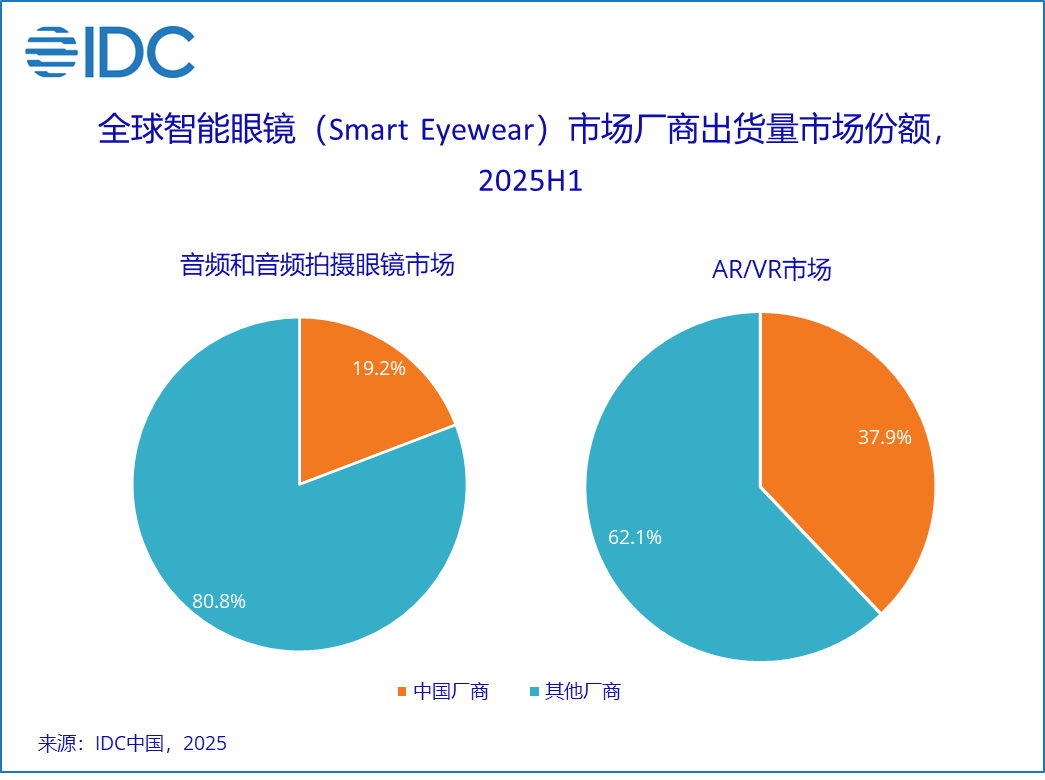 IDC

全球智能眼镜（Smart Eyewear）市场厂商出货量市场份额，2025H1

音频和音频拍摄眼镜市场

19.2%

80.8%

AR/VR市场

37.9%

62.1%

中国厂商　其他厂商

来源：IDC中国，2025